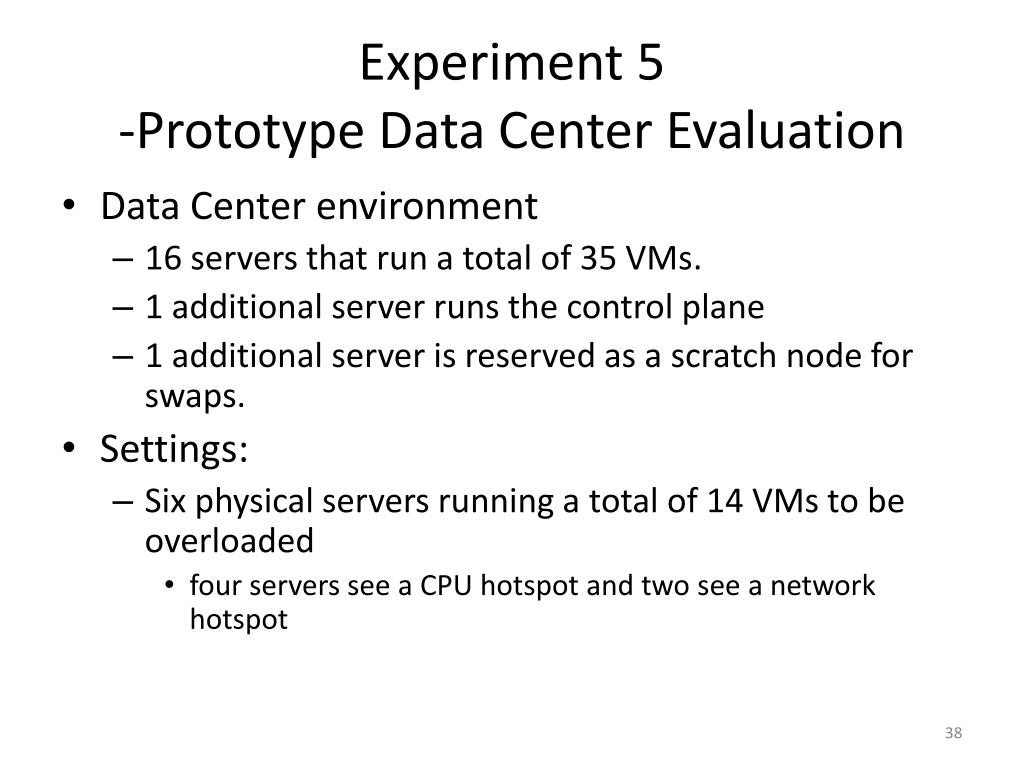 Experiment 5
-Prototype Data Center Evaluation

• Data Center environment
– 16 servers that run a total of 35 VMs.
– 1 additional server runs the control plane
– 1 additional server is reserved as a scratch node for swaps.
• Settings:
– Six physical servers running a total of 14 VMs to be overloaded
• four servers see a CPU hotspot and two see a network hotspot

38